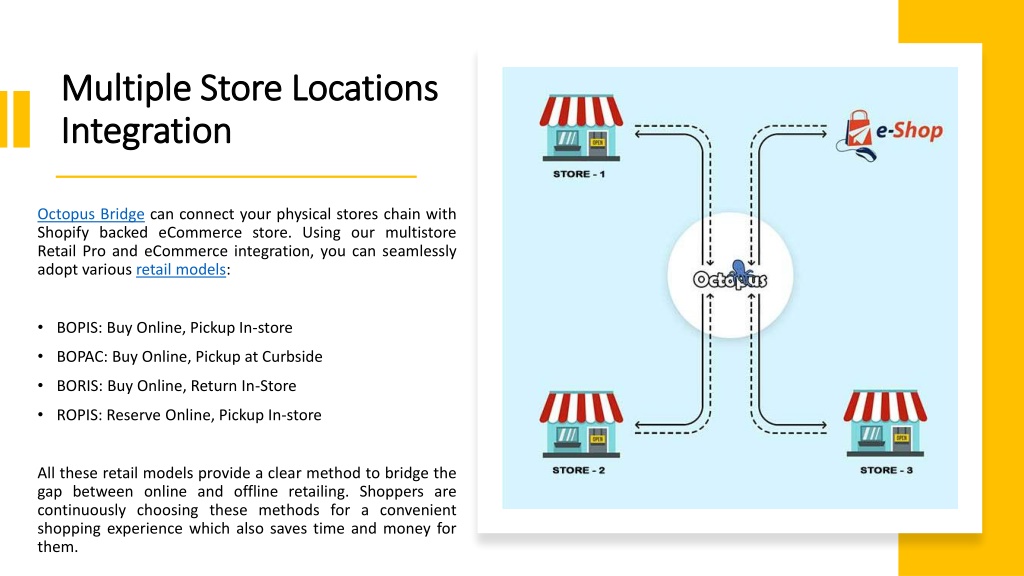 Multiple Store Locations Integration

Octopus Bridge can connect your physical stores chain with Shopify backed eCommerce store. Using our multistore Retail Pro and eCommerce integration, you can seamlessly adopt various retail models:

• BOPIS: Buy Online, Pickup In-store
• BOPAC: Buy Online, Pickup at Curbside
• BORIS: Buy Online, Return In-Store
• ROPIS: Reserve Online, Pickup In-store

All these retail models provide a clear method to bridge the gap between online and offline retailing. Shoppers are continuously choosing these methods for a convenient shopping experience which also saves time and money for them.

OPEN
STORE - 1
e-Shop
Octopus
OPEN
STORE - 2
OPEN
STORE - 3